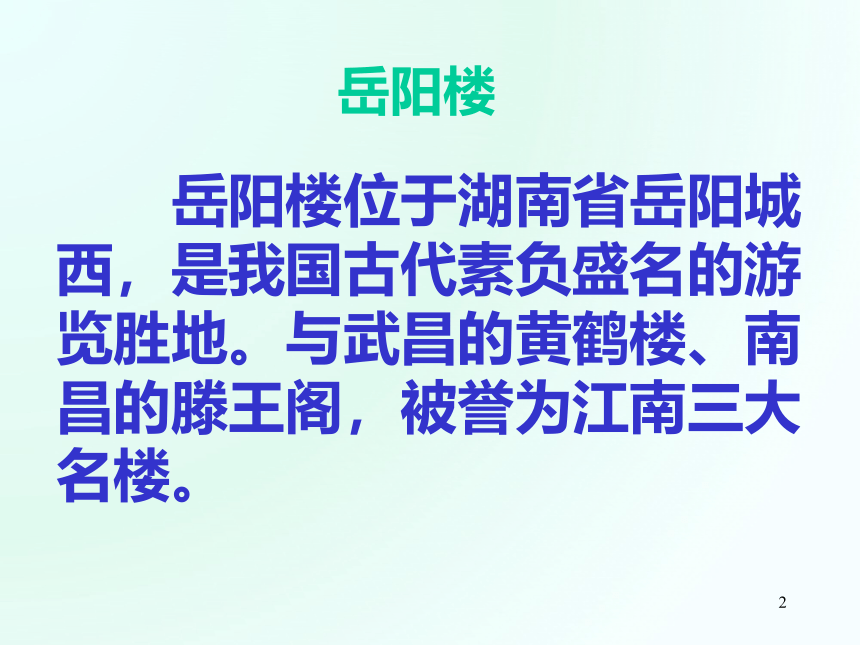 岳阳楼

岳阳楼位于湖南省岳阳城西，是我国古代素负盛名的游览胜地。与武昌的黄鹤楼、南昌的滕王阁，被誉为江南三大名楼。

2